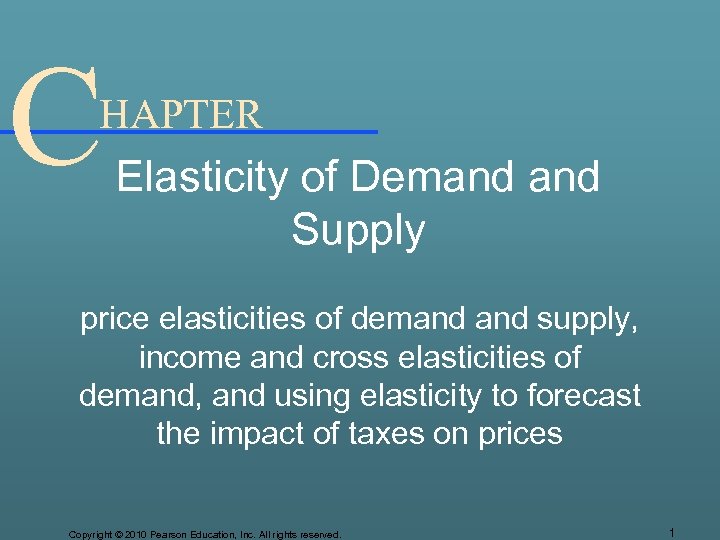 CHAPTER

Elasticity of Demand and Supply

price elasticities of demand and supply, income and cross elasticities of demand, and using elasticity to forecast the impact of taxes on prices

Copyright © 2010 Pearson Education, Inc. All rights reserved.

1